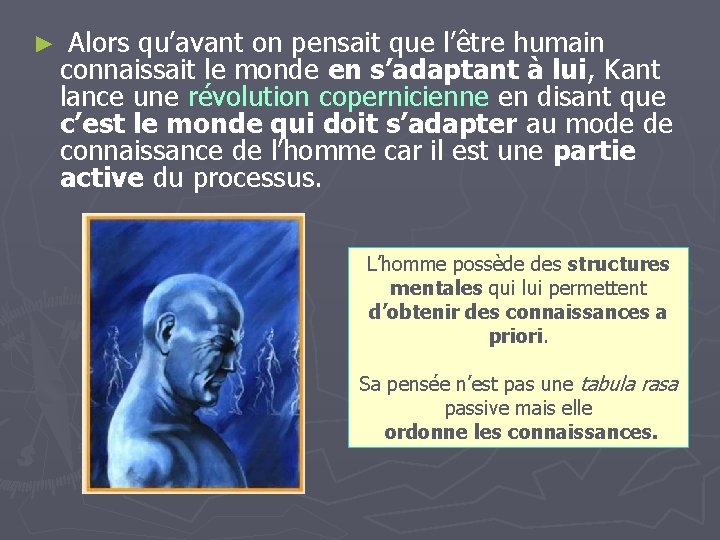 ► Alors qu'avant on pensait que l'être humain connaissait le monde en s'adaptant à lui, Kant lance une révolution copernicienne en disant que c'est le monde qui doit s'adapter au mode de connaissance de l'homme car il est une partie active du processus.

L'homme possède des structures mentales qui lui permettent d'obtenir des connaissances a priori.

Sa pensée n'est pas une tabula rasa passive mais elle ordonne les connaissances.